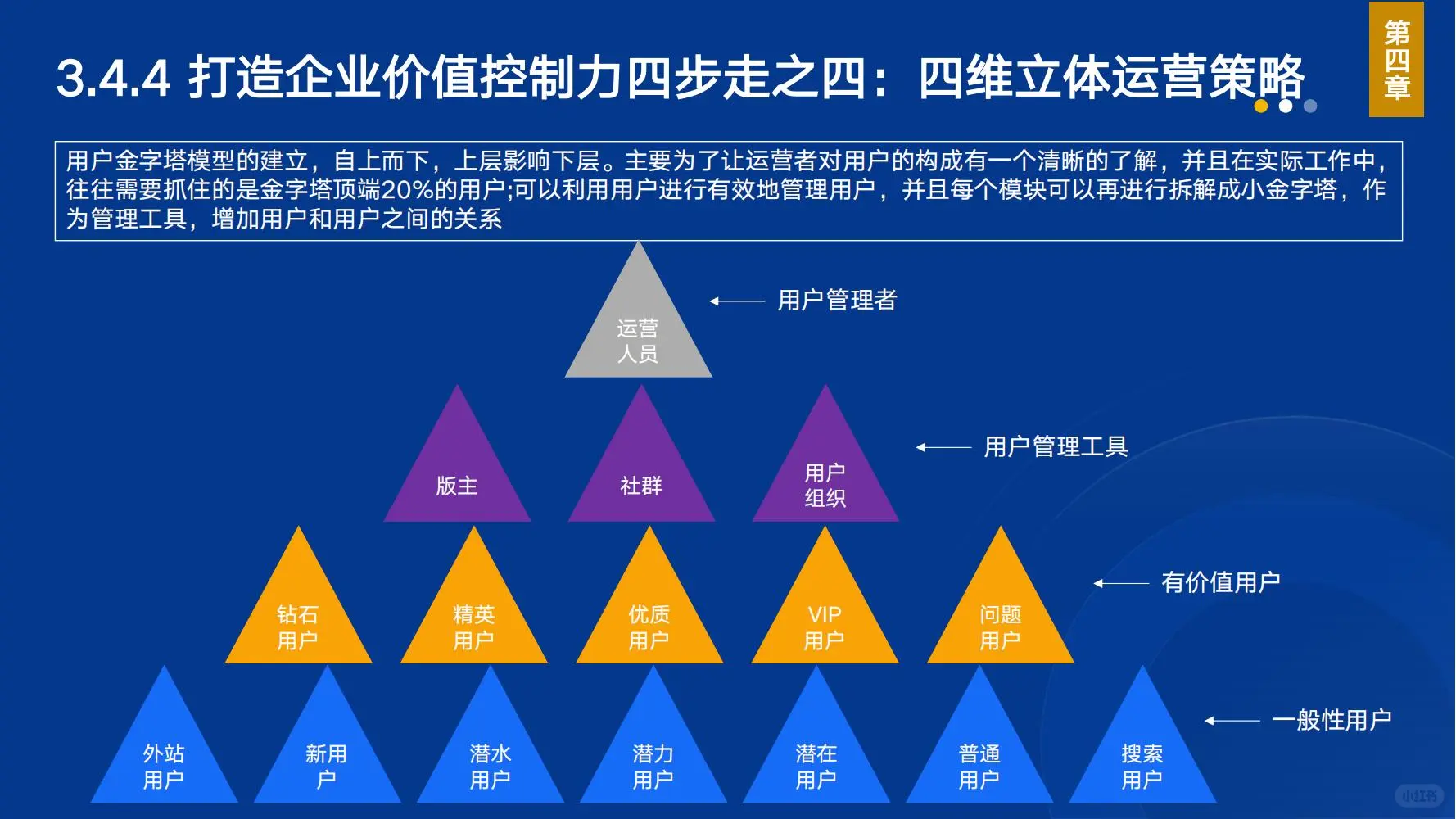 3.4.4 打造企业价值控制力四步走之四：四维立体运营策略

第四章

用户金字塔模型的建立，自上而下，上层影响下层。主要为了让运营者对用户的构成有一个清晰的了解，并且在实际工作中，往往需要抓住的是金字塔顶端20%的用户;可以利用用户进行有效地管理用户，并且每个模块可以再进行拆解成小金字塔，作为管理工具，增加用户和用户之间的关系

运营人员

用户管理者

版主

社群

用户组织

用户管理工具

钻石用户

精英用户

优质用户

VIP用户

问题用户

有价值用户

外站用户

新用户

潜水用户

潜力用户

潜在用户

普通用户

搜索用户

一般性用户

小红书